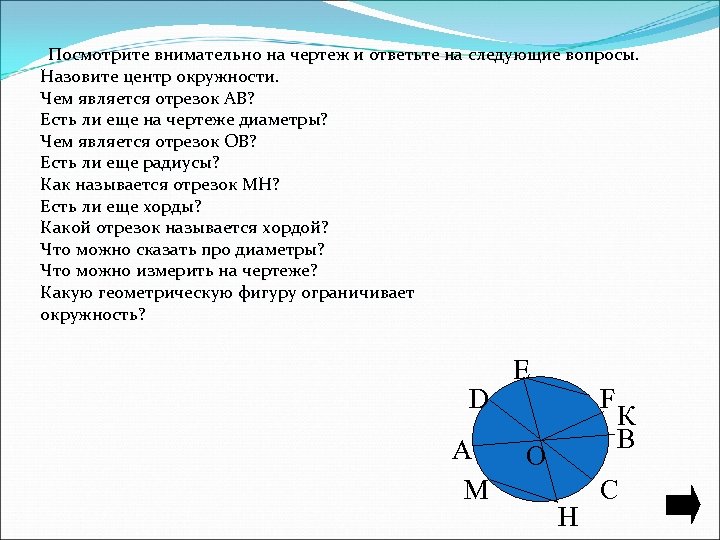 Посмотрите внимательно на чертеж и ответьте на следующие вопросы.
Назовите центр окружности.
Чем является отрезок АВ?
Есть ли еще на чертеже диаметры?
Чем является отрезок ОВ?
Есть ли еще радиусы?
Как называется отрезок МН?
Есть ли еще хорды?
Какой отрезок называется хордой?
Что можно сказать про диаметры?
Что можно измерить на чертеже?
Какую геометрическую фигуру ограничивает окружность?

E
D
F
K
B
A
O
M
C
H